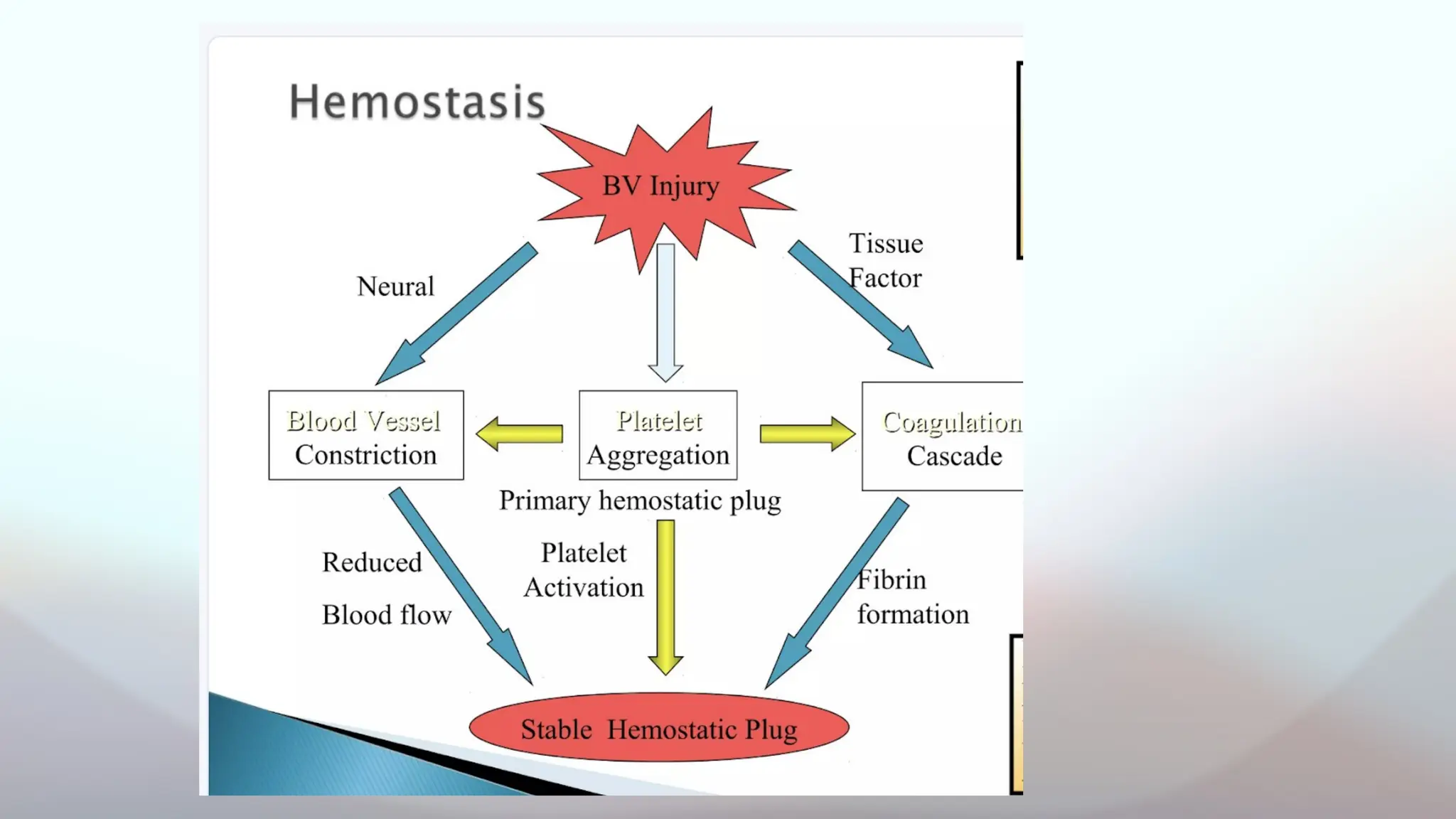 Hemostasis

BV Injury

Neural

Tissue Factor

Blood Vessel Constriction

Platelet Aggregation

Coagulation Cascade

Primary hemostatic plug

Reduced

Blood flow

Platelet Activation

Fibrin formation

Stable Hemostatic Plug